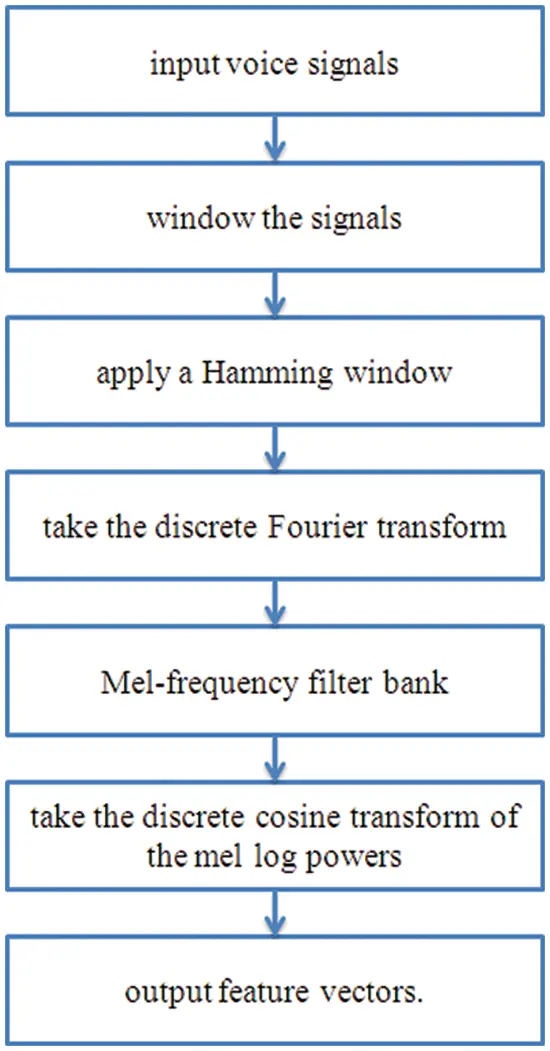 input voice signals

window the signals

apply a Hamming window

take the discrete Fourier transform

Mel-frequency filter bank

take the discrete cosine transform of the mel log powers

output feature vectors.